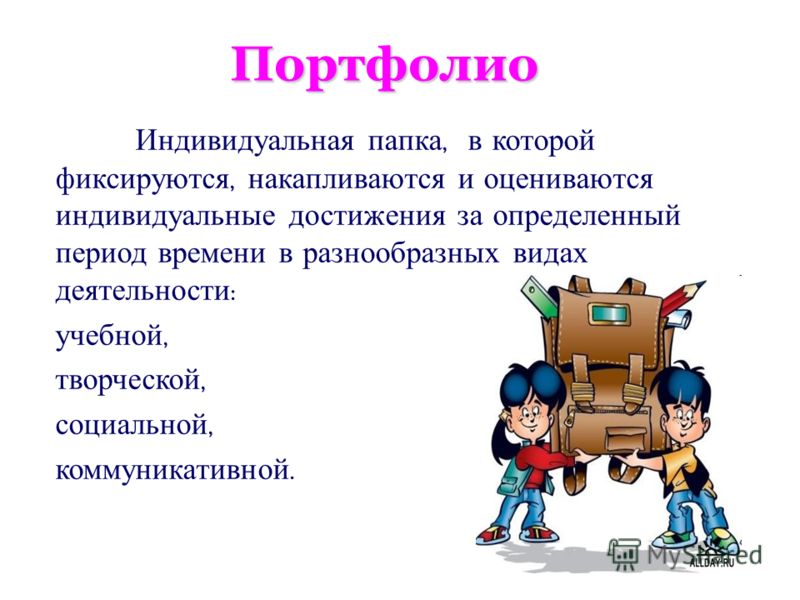 Портфолио

Индивидуальная папка, в которой фиксируются, накапливаются и оцениваются индивидуальные достижения за определенный период времени в разнообразных видах деятельности:

учебной,

творческой,

социальной,

коммуникативной.

ALLDAY.RU

MyShared